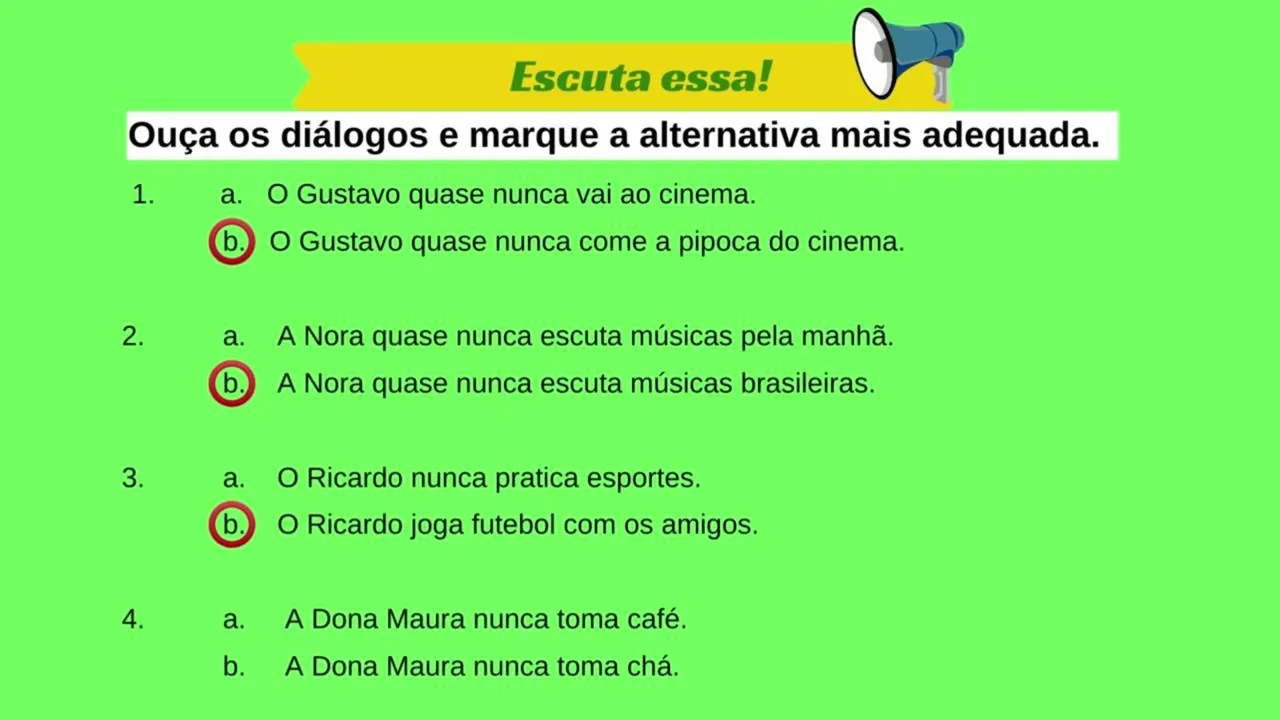 Escuta essa!

Ouça os diálogos e marque a alternativa mais adequada.

1. a. O Gustavo quase nunca vai ao cinema.
b. O Gustavo quase nunca come a pipoca do cinema.

2. a. A Nora quase nunca escuta músicas pela manhã.
b. A Nora quase nunca escuta músicas brasileiras.

3. a. O Ricardo nunca pratica esportes.
b. O Ricardo joga futebol com os amigos.

4. a. A Dona Maura nunca toma café.
b. A Dona Maura nunca toma chá.